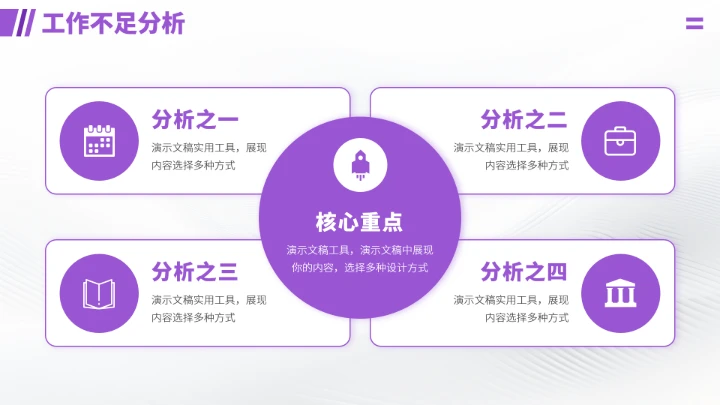 工作不足分析

分析之一
演示文稿实用工具，展现内容选择多种方式

分析之二
演示文稿实用工具，展现内容选择多种方式

核心重点
演示文稿工具，演示文稿中展现你的内容，选择多种设计方式

分析之三
演示文稿实用工具，展现内容选择多种方式

分析之四
演示文稿实用工具，展现内容选择多种方式